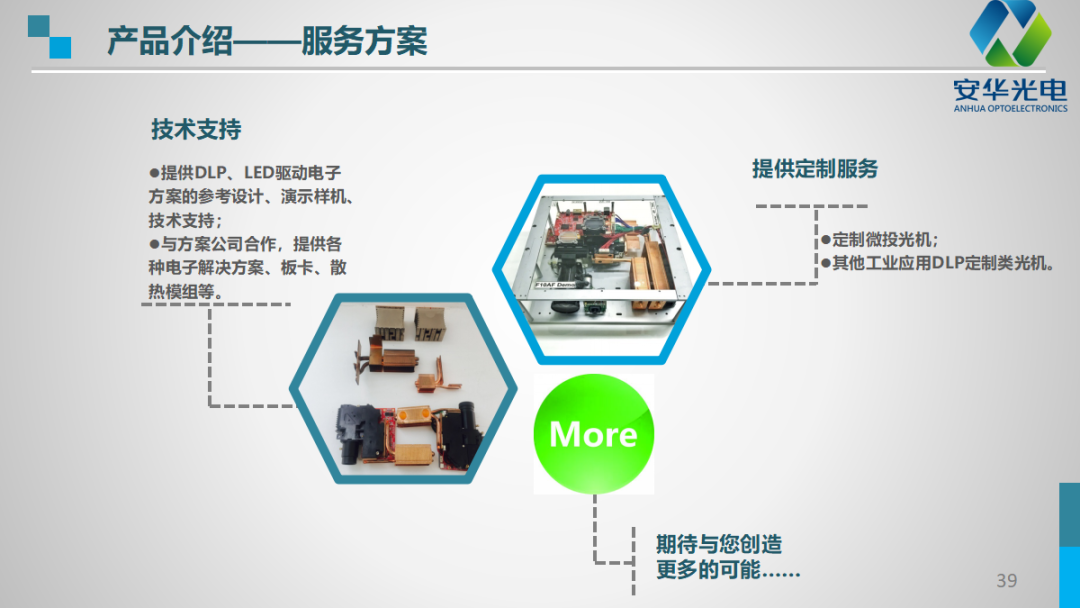 产品介绍——服务方案

安华光电
ANHUA OPTOELECTRONICS

技术支持

●提供DLP、LED驱动电子方案的参考设计、演示样机、技术支持；
●与方案公司合作，提供各种电子解决方案、板卡、散热模组等。

提供定制服务

●定制微投光机；
●其他工业应用DLP定制类光机。

F16AF Demo

More

期待与您创造更多的可能……

39